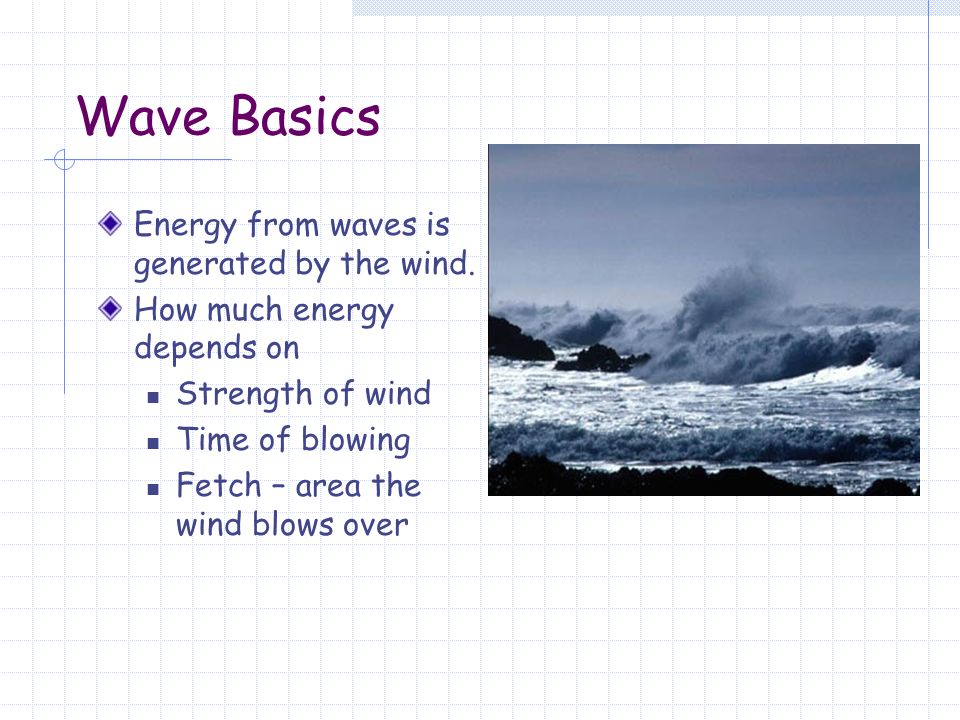 Wave Basics

Energy from waves is generated by the wind.

How much energy depends on

Strength of wind

Time of blowing

Fetch – area the wind blows over